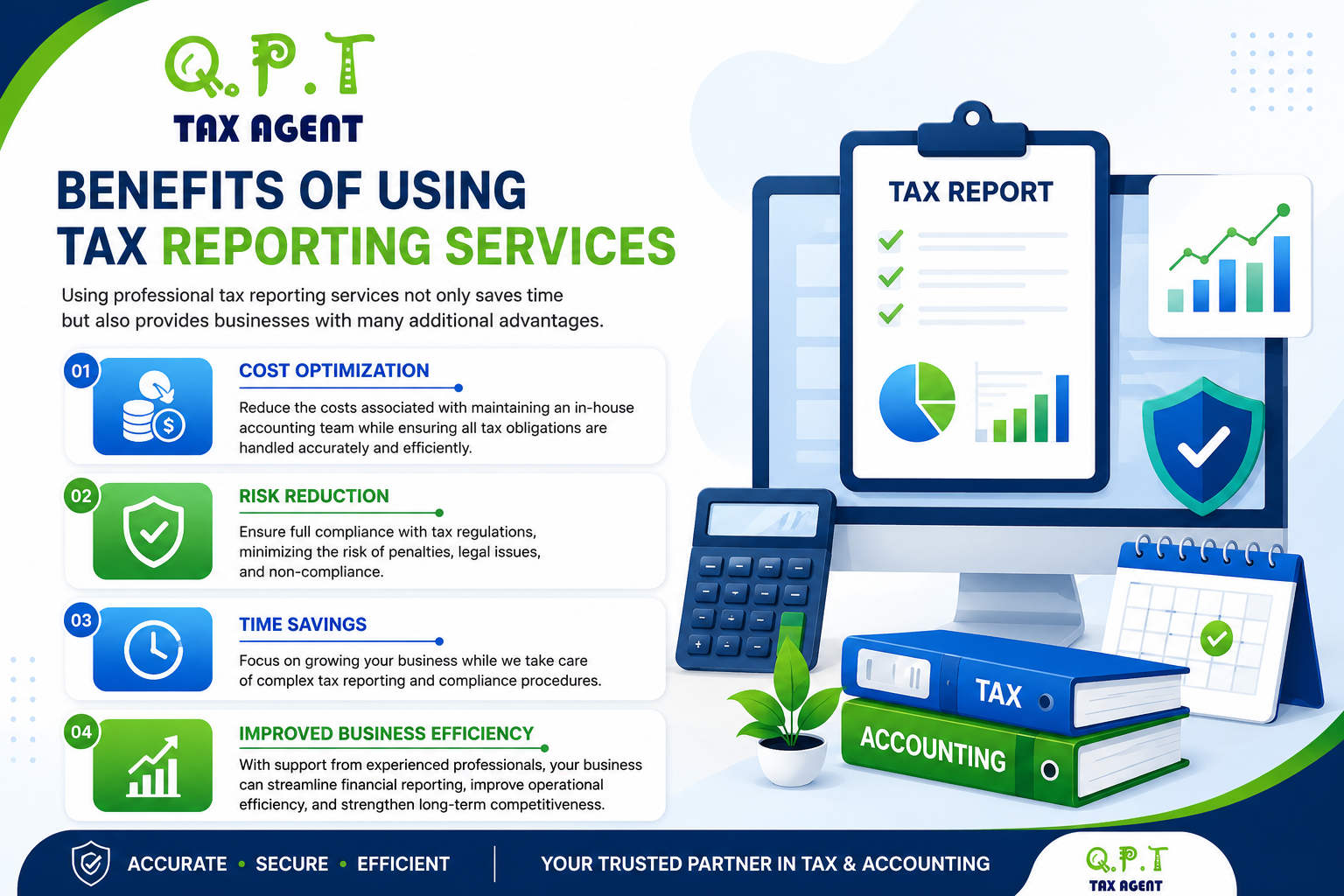 Q.P.T
TAX AGENT

BENEFITS OF USING TAX REPORTING SERVICES

Using professional tax reporting services not only saves time but also provides businesses with many additional advantages.

01
COST OPTIMIZATION
Reduce the costs associated with maintaining an in-house accounting team while ensuring all tax obligations are handled accurately and efficiently.

02
RISK REDUCTION
Ensure full compliance with tax regulations, minimizing the risk of penalties, legal issues, and non-compliance.

03
TIME SAVINGS
Focus on growing your business while we take care of complex tax reporting and compliance procedures.

04
IMPROVED BUSINESS EFFICIENCY
With support from experienced professionals, your business can streamline financial reporting, improve operational efficiency, and strengthen long-term competitiveness.

TAX REPORT

TAX
ACCOUNTING

ACCURATE • SECURE • EFFICIENT
YOUR TRUSTED PARTNER IN TAX & ACCOUNTING
Q.P.T
TAX AGENT